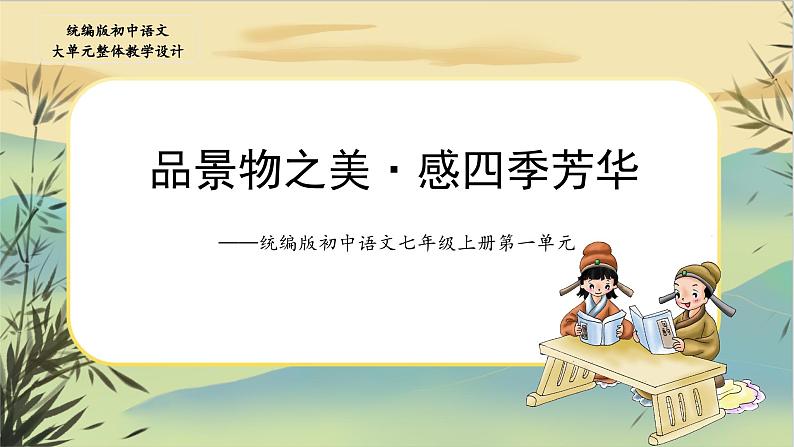 统编版初中语文
大单元整体教学设计

品景物之美 · 感四季芳华

——统编版初中语文七年级上册第一单元